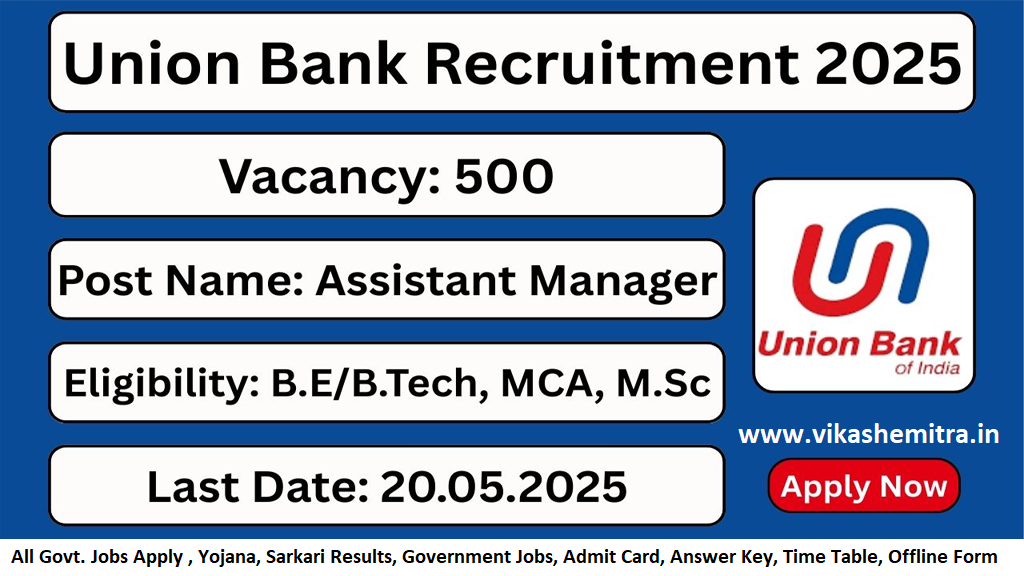 Union Bank Recruitment 2025

Vacancy: 500

Post Name: Assistant Manager

Eligibility: B.E/B.Tech, MCA, M.Sc

Last Date: 20.05.2025

Union Bank of India

www.vikashemitra.in

Apply Now

All Govt. Jobs Apply , Yojana, Sarkari Results, Government Jobs, Admit Card, Answer Key, Time Table, Offline Form